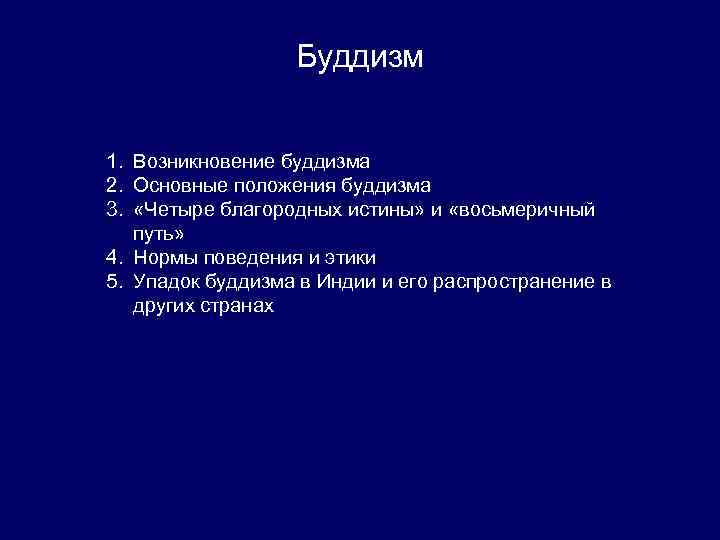 Буддизм

1. Возникновение буддизма
2. Основные положения буддизма
3. «Четыре благородных истины» и «восьмеричный путь»
4. Нормы поведения и этики
5. Упадок буддизма в Индии и его распространение в других странах